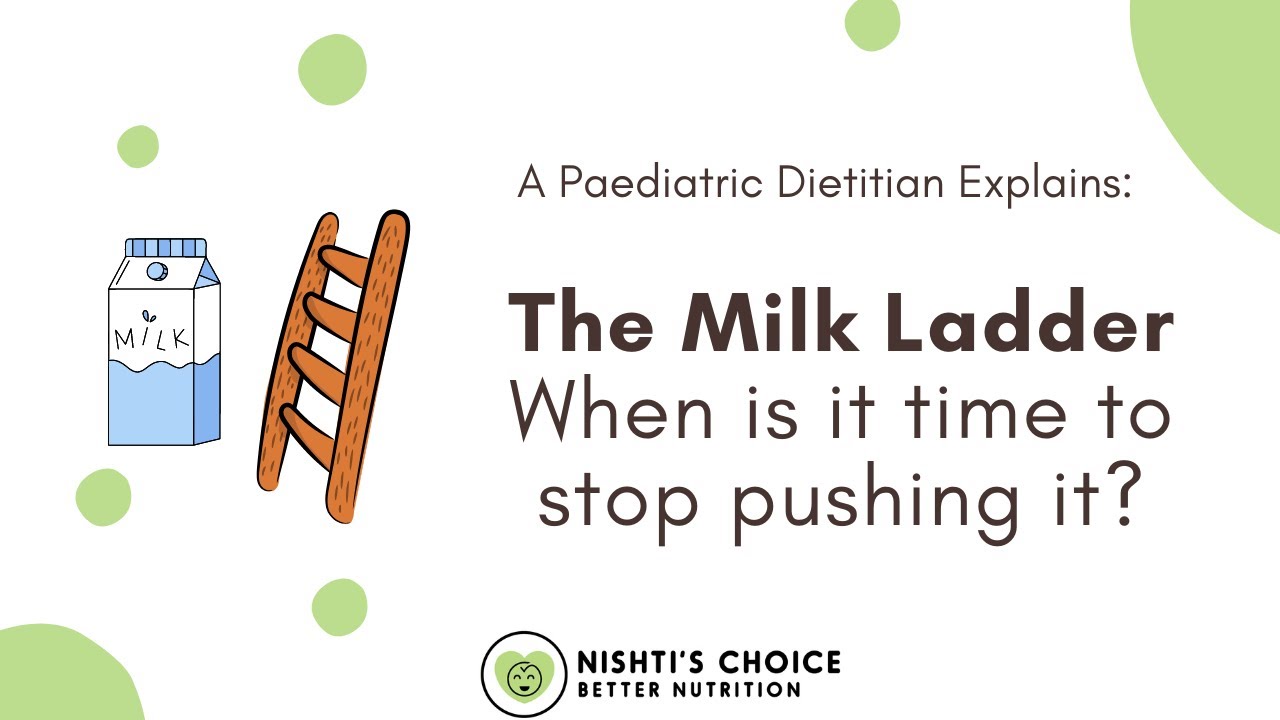 MILK

A Paediatric Dietitian Explains:

The Milk Ladder
When is it time to stop pushing it?

NISHTI'S CHOICE
BETTER NUTRITION